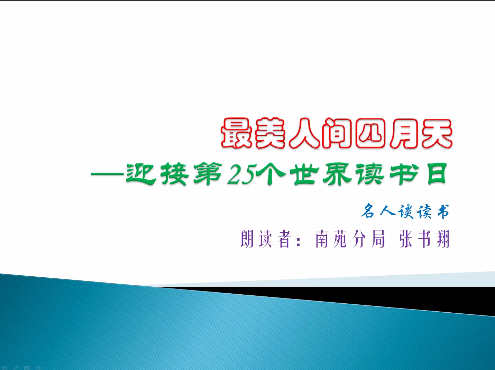 最美人间四月天

—迎接第25个世界读书日

名人谈读书

朗读者：南苑分局 张书翔